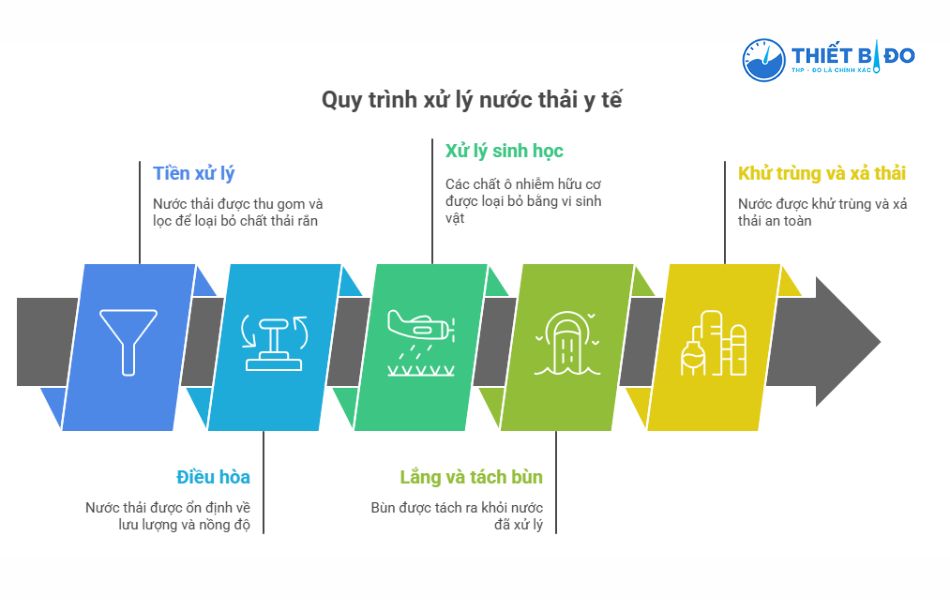 THIẾT BỊ ĐO
THP - ĐO LÀ CHÍNH XÁC

Quy trình xử lý nước thải y tế

Tiền xử lý
Nước thải được thu gom và lọc để loại bỏ chất thải rắn

Xử lý sinh học
Các chất ô nhiễm hữu cơ được loại bỏ bằng vi sinh vật

Khử trùng và xả thải
Nước được khử trùng và xả thải an toàn

Điều hòa
Nước thải được ổn định về lưu lượng và nồng độ

Lắng và tách bùn
Bùn được tách ra khỏi nước đã xử lý